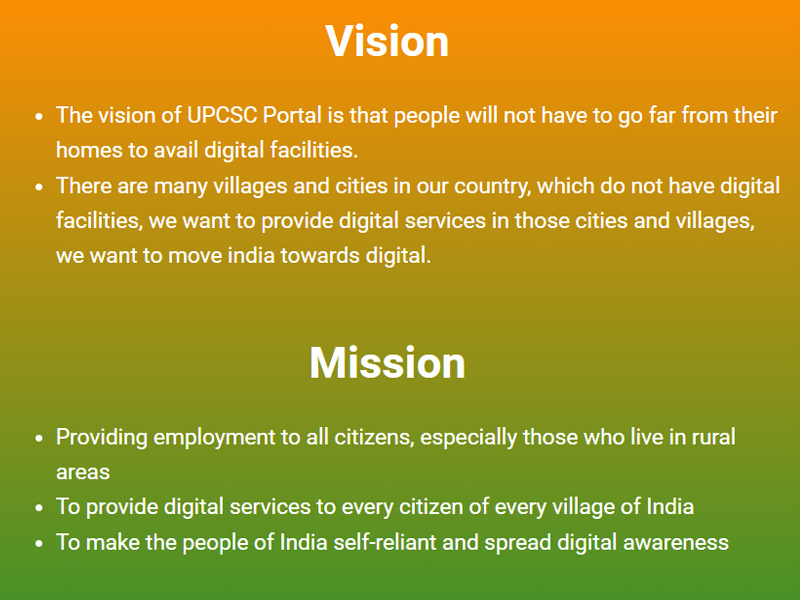 Vision

- The vision of UPCSC Portal is that people will not have to go far from their homes to avail digital facilities.
- There are many villages and cities in our country, which do not have digital facilities, we want to provide digital services in those cities and villages, we want to move india towards digital.

Mission

- Providing employment to all citizens, especially those who live in rural areas
- To provide digital services to every citizen of every village of India
- To make the people of India self-reliant and spread digital awareness